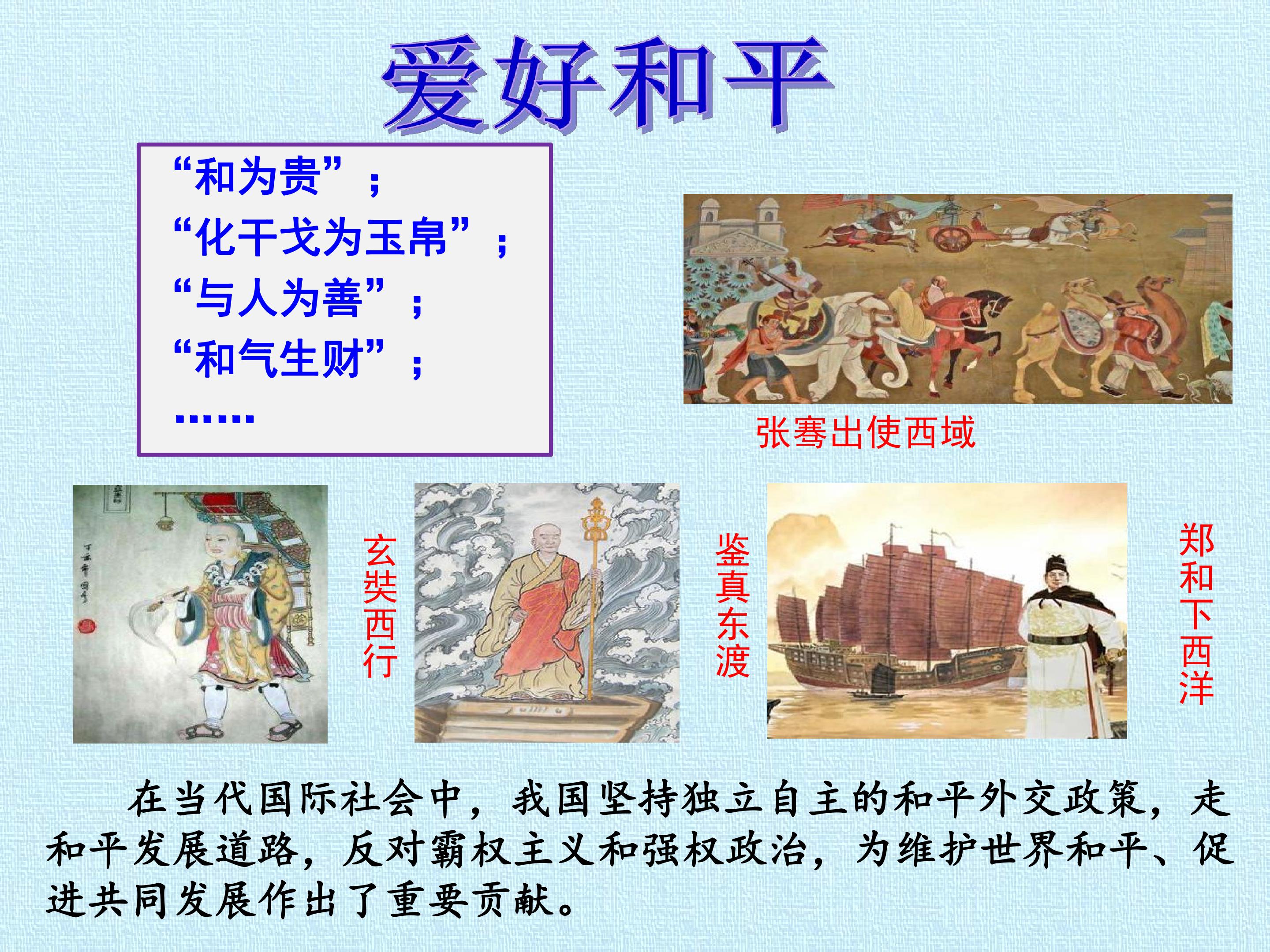 爱好和平

“和为贵”；
“化干戈为玉帛”；
“与人为善”；
“和气生财”；
……

张骞出使西域

玄奘西行

鉴真东渡

郑和下西洋

在当代国际社会中，我国坚持独立自主的和平外交政策，走和平发展道路，反对霸权主义和强权政治，为维护世界和平、促进共同发展作出了重要贡献。